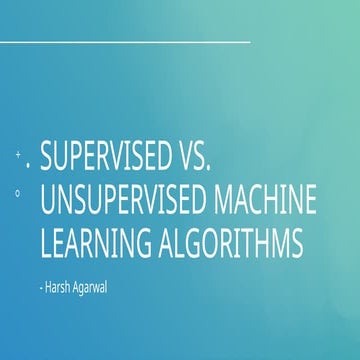 SUPERVISED VS. UNSUPERVISED MACHINE LEARNING ALGORITHMS

- Harsh Agarwal